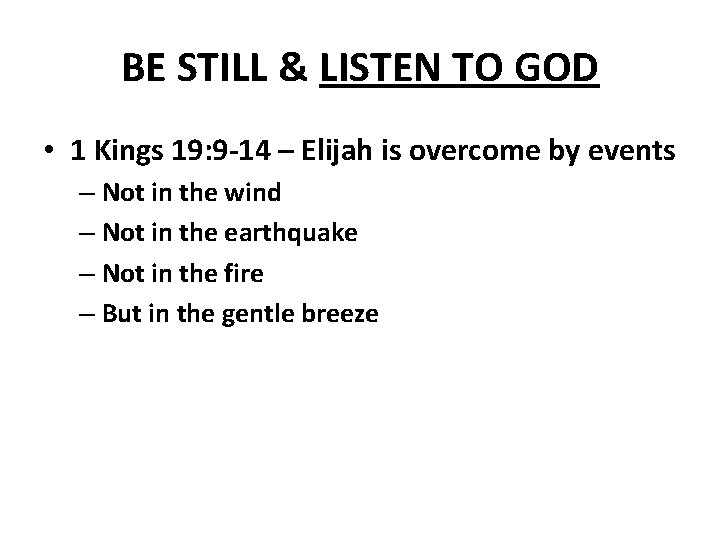 BE STILL & LISTEN TO GOD

• 1 Kings 19:9-14 – Elijah is overcome by events
– Not in the wind
– Not in the earthquake
– Not in the fire
– But in the gentle breeze